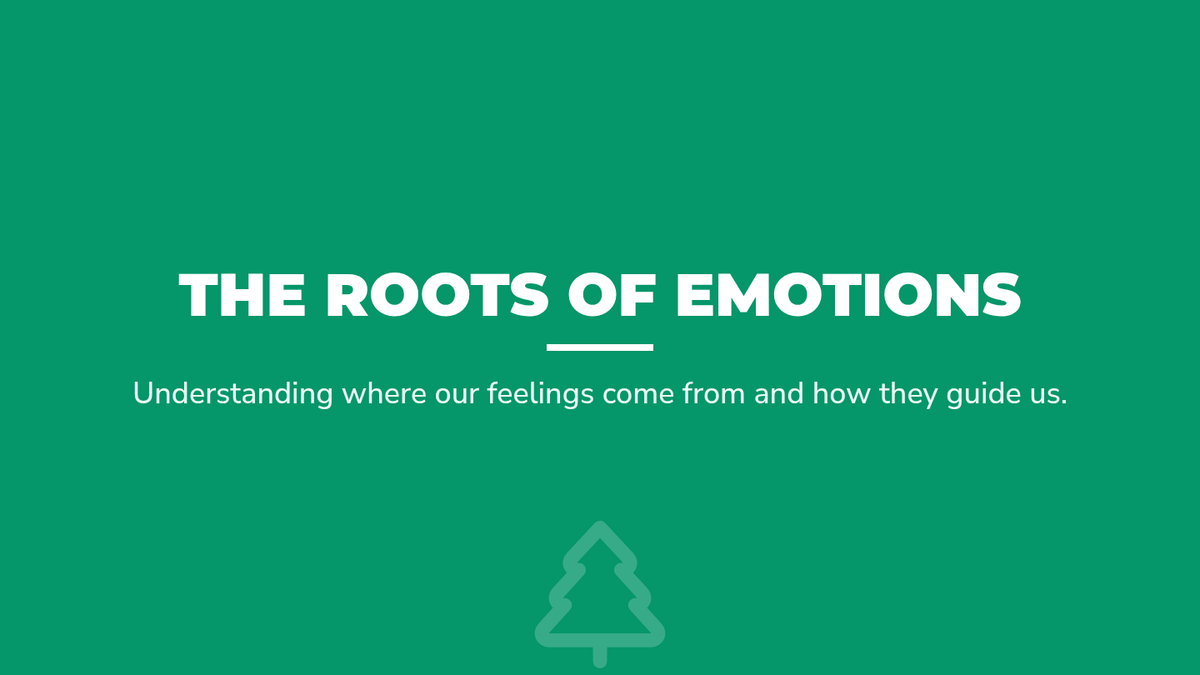 THE ROOTS OF EMOTIONS

Understanding where our feelings come from and how they guide us.